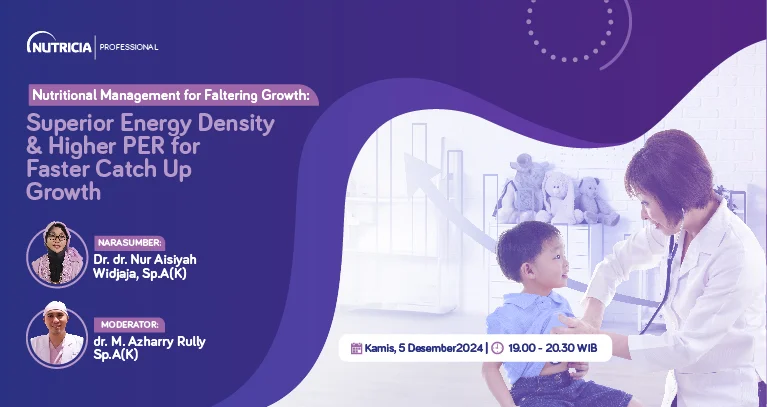 NUTRICIA | PROFESSIONAL

Nutritional Management for Faltering Growth:

Superior Energy Density & Higher PER for Faster Catch Up Growth

NARASUMBER:
Dr. dr. Nur Aisiyah Widjaja, Sp.A(K)

MODERATOR:
dr. M. Azharry Rully Sp.A(K)

Kamis, 5 Desember2024 | 19.00 - 20.30 WIB